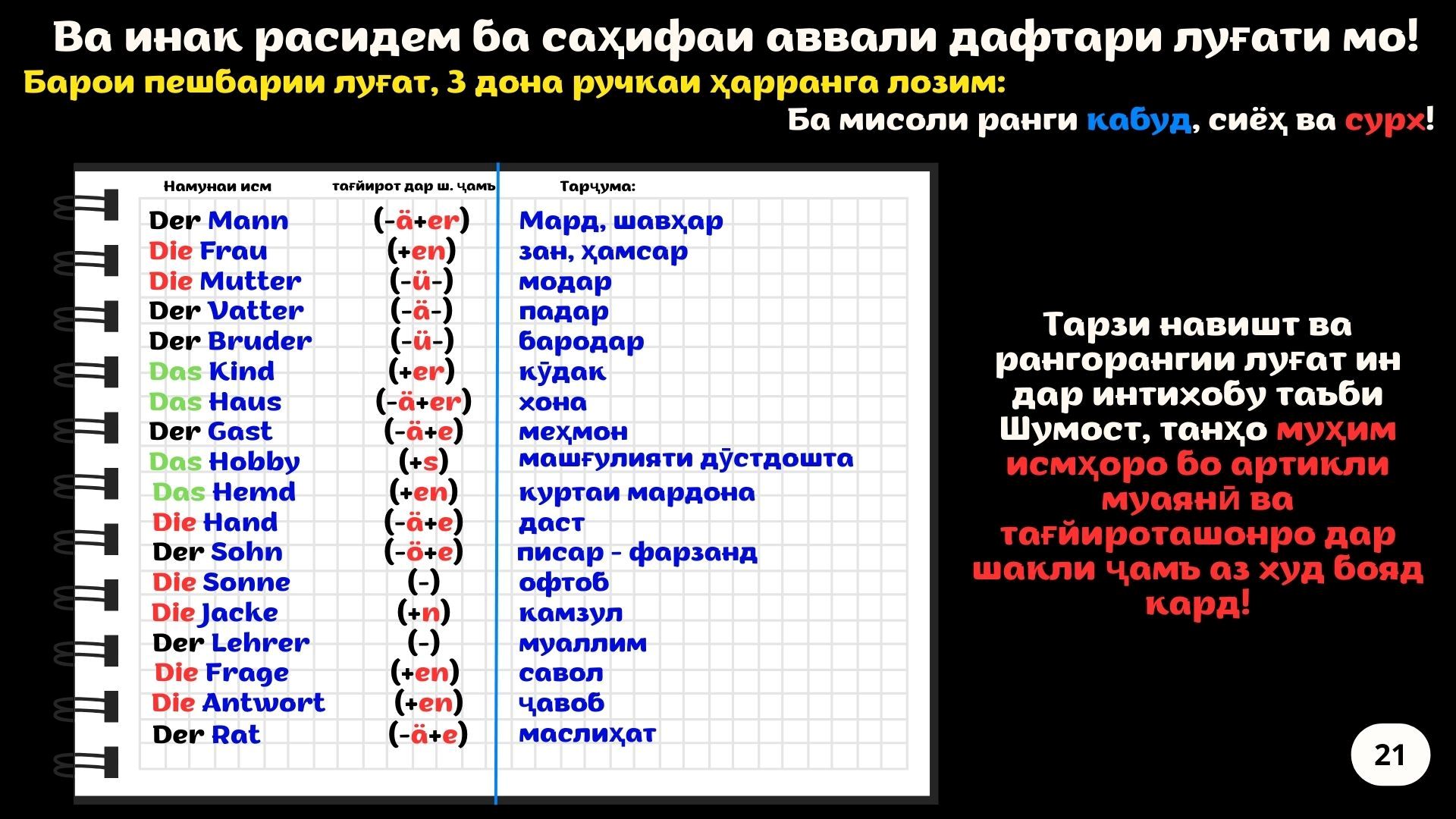 Ва инак расидем ба саҳифаи аввали дафтари луғати мо!
Барои пешбарии луғат, 3 дона ручкаи ҳарранга лозим:
Ба мисоли ранги кабуд, сиёҳ ва сурх!

| Намунаи исм | тағйирот дар ш. ҷамъ | Тарҷума: |
|---|---|---|
| Der Mann | (-ä+er) | Мард, шавҳар |
| Die Frau | (+en) | зан, ҳамсар |
| Die Mutter | (-ü-) | модар |
| Der Vatter | (-ä-) | падар |
| Der Bruder | (-ü-) | бародар |
| Das Kind | (+er) | кӯдак |
| Das Haus | (-ä+er) | хона |
| Der Gast | (-ä+e) | меҳмон |
| Das Hobby | (+s) | машғулияти дӯстдошта |
| Das Hemd | (+en) | куртаи мардона |
| Die Hand | (-ä+e) | даст |
| Der Sohn | (-ö+e) | писар - фарзанд |
| Die Sonne | (-) | офтоб |
| Die Jacke | (+n) | камзул |
| Der Lehrer | (-) | муаллим |
| Die Frage | (+en) | савол |
| Die Antwort | (+en) | ҷавоб |
| Der Rat | (-ä+e) | маслиҳат |

Тарзи навишт ва рангорангии луғат ин дар интихобу таъби Шумост, танҳо муҳим исмҳоро бо артикли муаянӣ ва тағйироташонро дар шакли ҷамъ аз худ бояд кард!

21